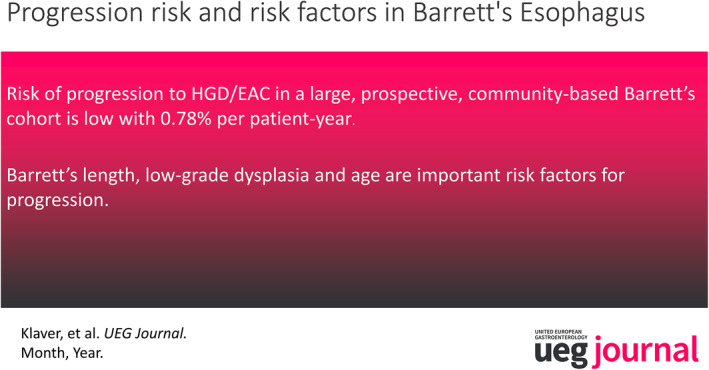 Progression risk and risk factors in Barrett's Esophagus

Risk of progression to HGD/EAC in a large, prospective, community-based Barrett's cohort is low with 0.78% per patient-year.

Barrett's length, low-grade dysplasia and age are important risk factors for progression.

Klaver, et al. UEG Journal.
Month, Year.

UNITED EUROPEAN GASTROENTEROLOGY
ueg journal